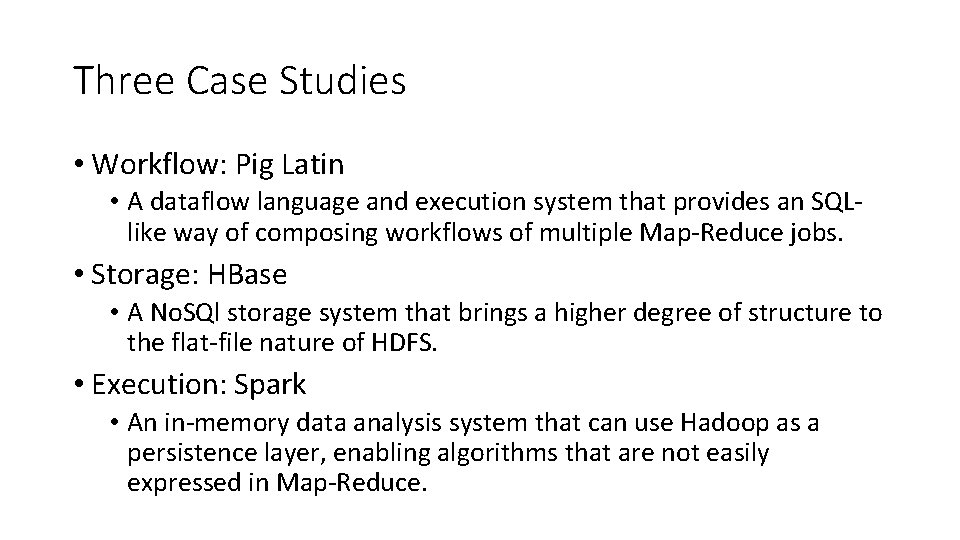 Three Case Studies

• Workflow: Pig Latin
  • A dataflow language and execution system that provides an SQL-like way of composing workflows of multiple Map-Reduce jobs.

• Storage: HBase
  • A NoSQl storage system that brings a higher degree of structure to the flat-file nature of HDFS.

• Execution: Spark
  • An in-memory data analysis system that can use Hadoop as a persistence layer, enabling algorithms that are not easily expressed in Map-Reduce.